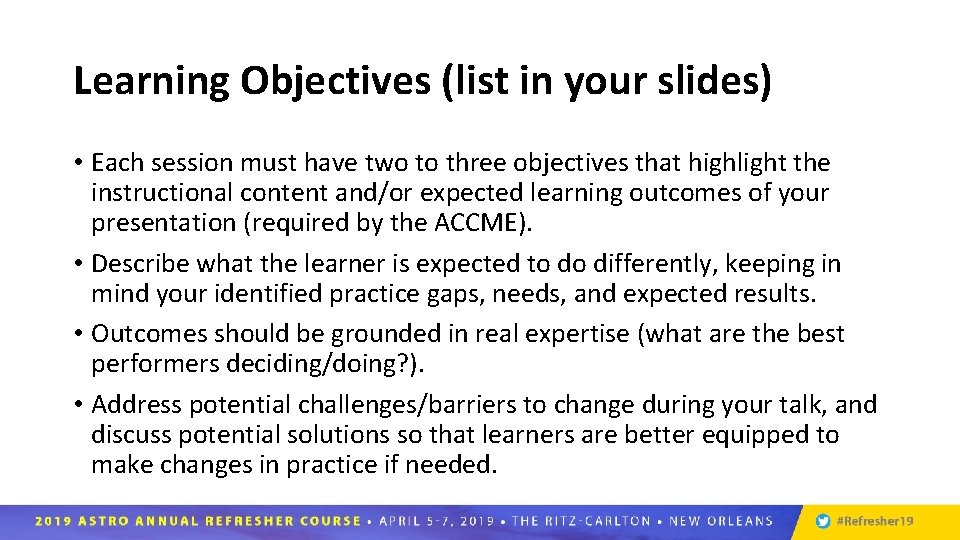 Learning Objectives (list in your slides)

• Each session must have two to three objectives that highlight the instructional content and/or expected learning outcomes of your presentation (required by the ACCME).

• Describe what the learner is expected to do differently, keeping in mind your identified practice gaps, needs, and expected results.

• Outcomes should be grounded in real expertise (what are the best performers deciding/doing?).

• Address potential challenges/barriers to change during your talk, and discuss potential solutions so that learners are better equipped to make changes in practice if needed.

2019 ASTRO ANNUAL REFRESHER COURSE • APRIL 5-7, 2019 • THE RITZ-CARLTON • NEW ORLEANS

#Refresher19